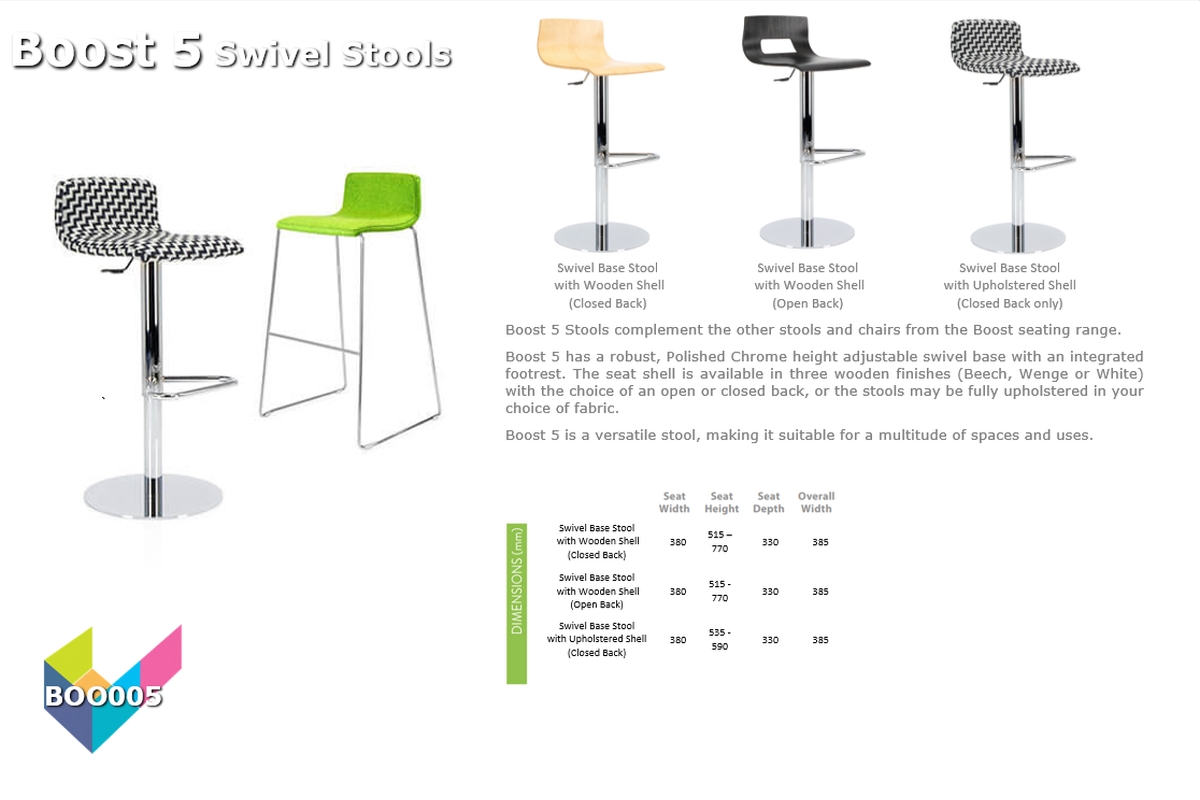 Boost 5 Swivel Stools

Swivel Base Stool with Wooden Shell (Closed Back)

Swivel Base Stool with Wooden Shell (Open Back)

Swivel Base Stool with Upholstered Shell (Closed Back only)

Boost 5 Stools complement the other stools and chairs from the Boost seating range.

Boost 5 has a robust, Polished Chrome height adjustable swivel base with an integrated footrest. The seat shell is available in three wooden finishes (Beech, Wenge or White) with the choice of an open or closed back, or the stools may be fully upholstered in your choice of fabric.

Boost 5 is a versatile stool, making it suitable for a multitude of spaces and uses.

DIMENSIONS (mm)

| | Seat Width | Seat Height | Seat Depth | Overall Width |
|---|---|---|---|---|
| Swivel Base Stool with Wooden Shell (Closed Back) | 380 | 515 – 770 | 330 | 385 |
| Swivel Base Stool with Wooden Shell (Open Back) | 380 | 515 - 770 | 330 | 385 |
| Swivel Base Stool with Upholstered Shell (Closed Back) | 380 | 535 - 590 | 330 | 385 |

BOO005